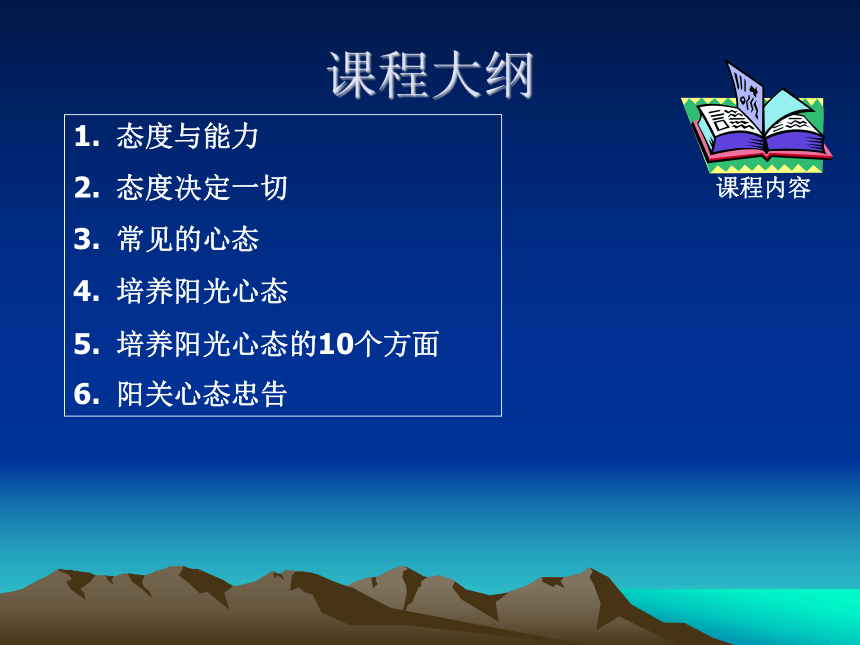 课程大纲

1. 态度与能力
2. 态度决定一切
3. 常见的心态
4. 培养阳光心态
5. 培养阳光心态的10个方面
6. 阳关心态忠告

课程内容